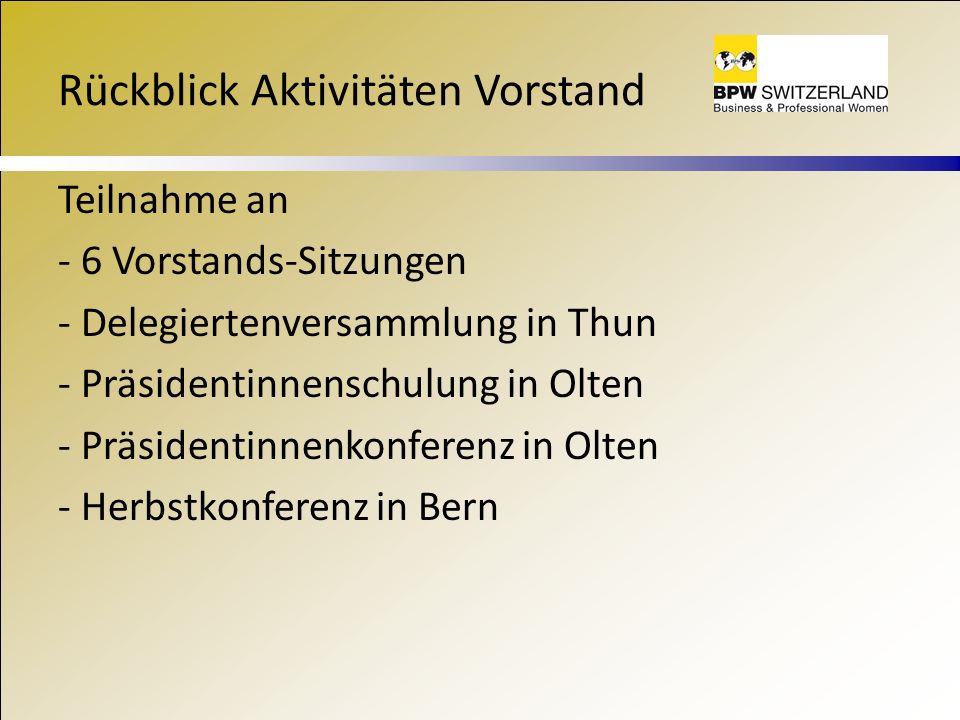 Rückblick Aktivitäten Vorstand

BPW SWITZERLAND
Business & Professional Women

Teilnahme an

- 6 Vorstands-Sitzungen

- Delegiertenversammlung in Thun

- Präsidentinnenschulung in Olten

- Präsidentinnenkonferenz in Olten

- Herbstkonferenz in Bern